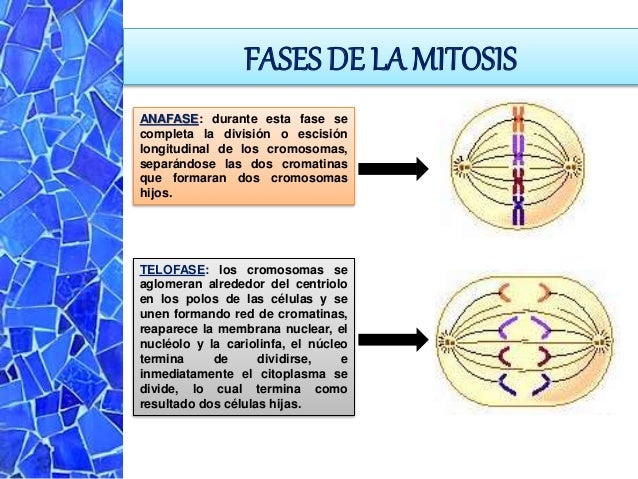 FASES DE LA MITOSIS

ANAFASE: durante esta fase se completa la división o escisión longitudinal de los cromosomas, separándose las dos cromatinas que formaran dos cromosomas hijos.

TELOFASE: los cromosomas se aglomeran alrededor del centriolo en los polos de las células y se unen formando red de cromatinas, reaparece la membrana nuclear, el nucléolo y la cariolinfa, el núcleo termina de dividirse, e inmediatamente el citoplasma se divide, lo cual termina como resultado dos células hijas.